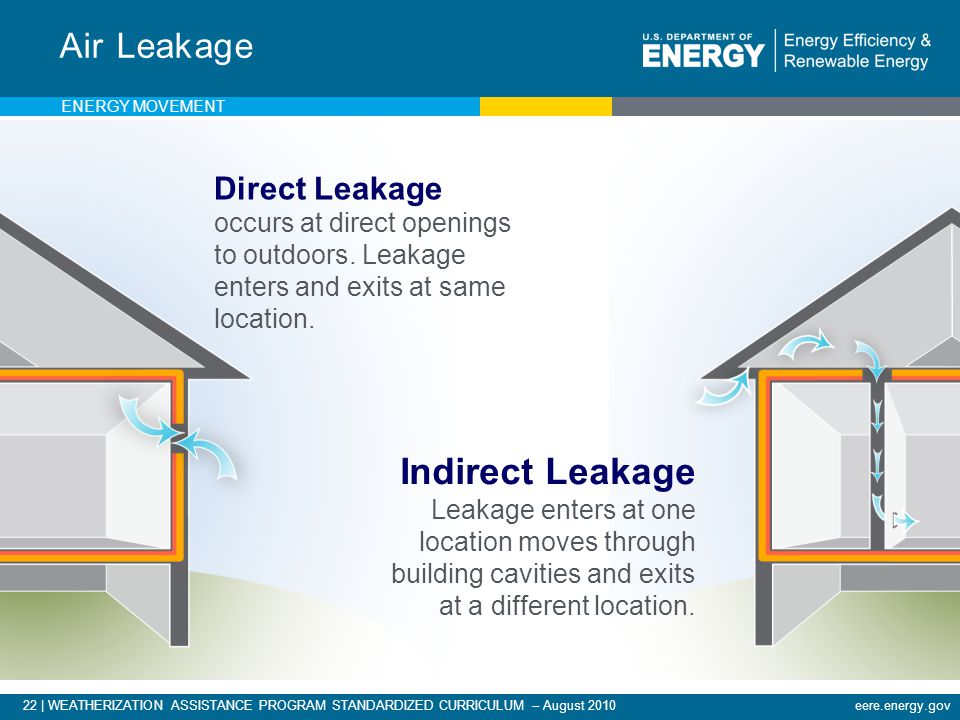 Air Leakage

U.S. DEPARTMENT OF ENERGY | Energy Efficiency & Renewable Energy

ENERGY MOVEMENT

Direct Leakage
occurs at direct openings to outdoors. Leakage enters and exits at same location.

Indirect Leakage
Leakage enters at one location moves through building cavities and exits at a different location.

22 | WEATHERIZATION ASSISTANCE PROGRAM STANDARDIZED CURRICULUM – August 2010

eere.energy.gov